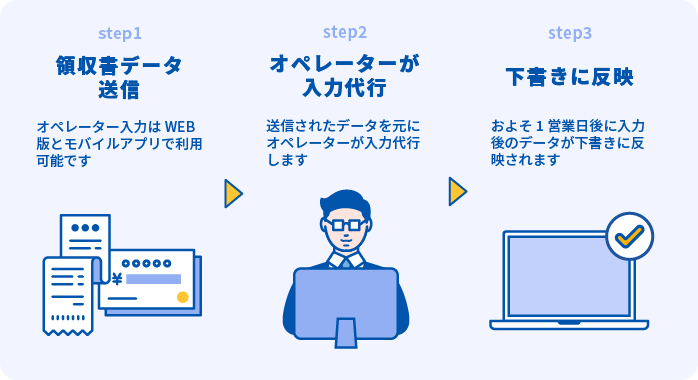 step1

領収書データ送信

オペレーター入力は WEB 版とモバイルアプリで利用可能です

¥

step2

オペレーターが入力代行

送信されたデータを元にオペレーターが入力代行します

step3

下書きに反映

およそ 1 営業日後に入力後のデータが下書きに反映されます